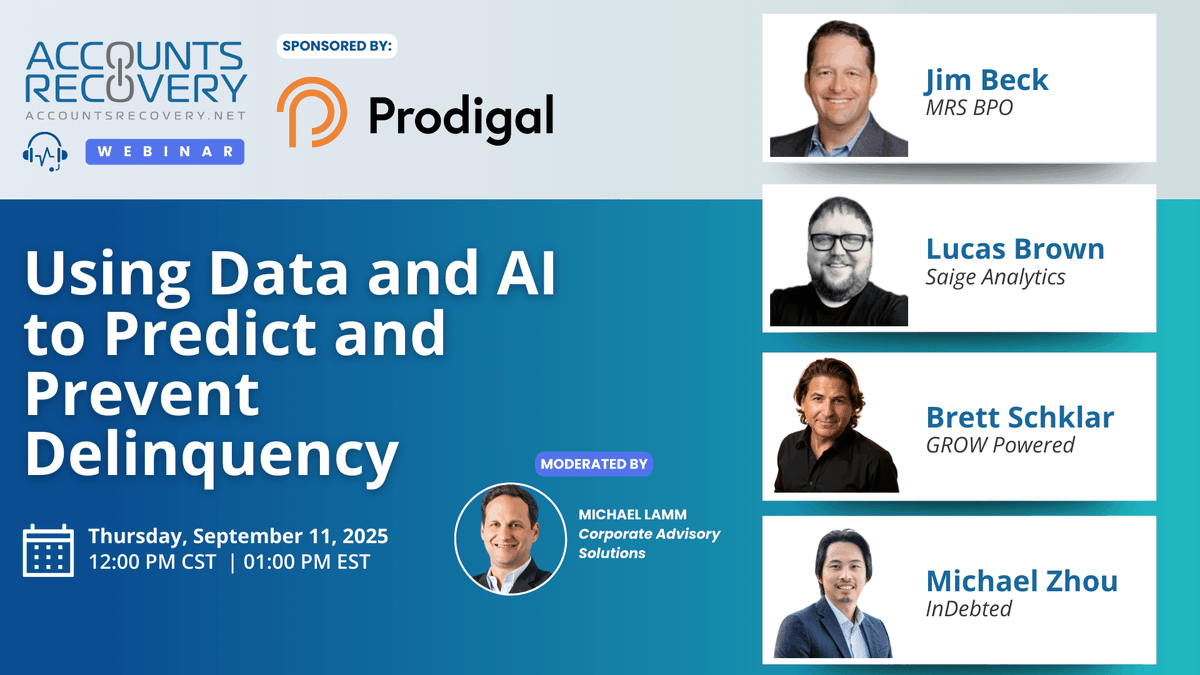 ACCOUNTS RECOVERY
ACCOUNTSRECOVERY.NET
WEBINAR

SPONSORED BY:
Prodigal

Using Data and AI to Predict and Prevent Delinquency

Thursday, September 11, 2025
12:00 PM CST | 01:00 PM EST

MODERATED BY
MICHAEL LAMM
Corporate Advisory Solutions

Jim Beck
MRS BPO

Lucas Brown
Saige Analytics

Brett Schklar
GROW Powered

Michael Zhou
InDebted